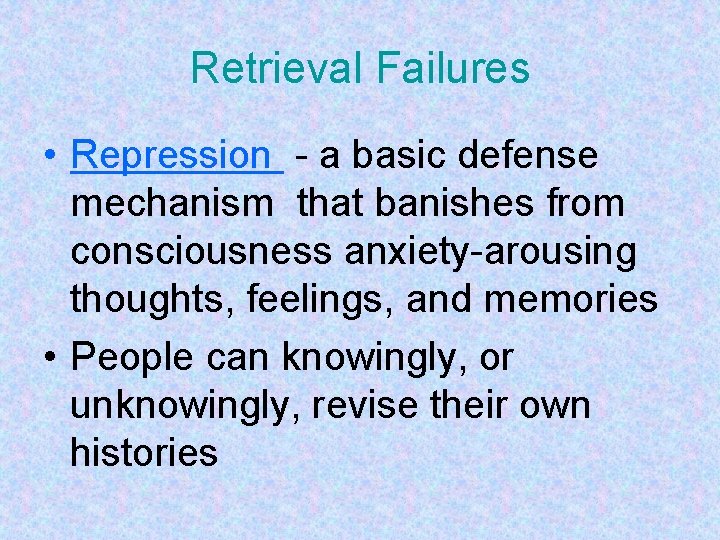 Retrieval Failures

• Repression - a basic defense mechanism that banishes from consciousness anxiety-arousing thoughts, feelings, and memories

• People can knowingly, or unknowingly, revise their own histories